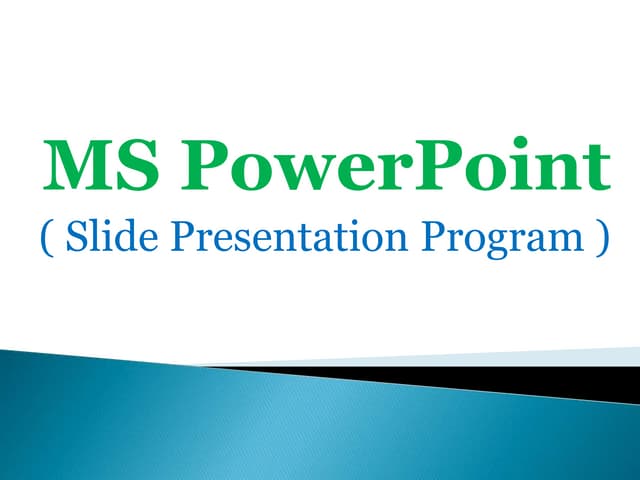 MS PowerPoint
( Slide Presentation Program )